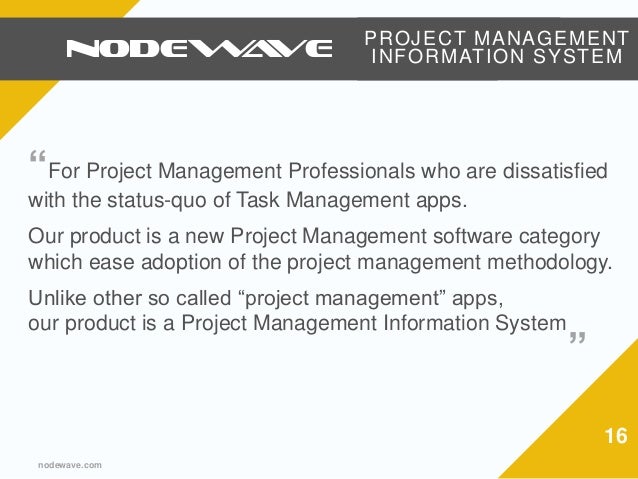 NODEWAVE

PROJECT MANAGEMENT INFORMATION SYSTEM

“For Project Management Professionals who are dissatisfied with the status-quo of Task Management apps.

Our product is a new Project Management software category which ease adoption of the project management methodology.

Unlike other so called “project management” apps, our product is a Project Management Information System”

16

nodewave.com